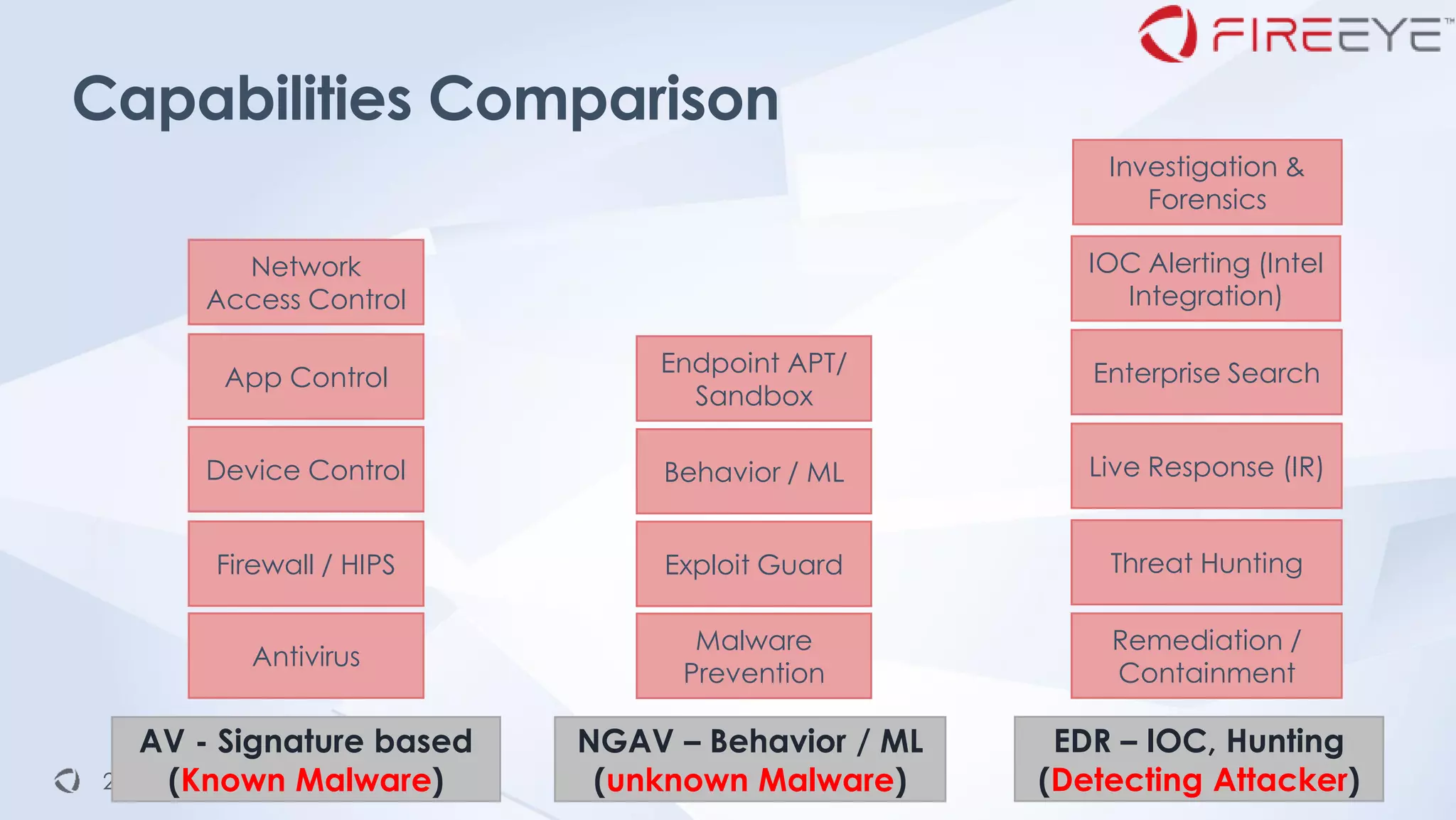 FIREEYE™

Capabilities Comparison

Network Access Control

App Control

Device Control

Firewall / HIPS

Antivirus

AV - Signature based (Known Malware)

Endpoint APT/ Sandbox

Behavior / ML

Exploit Guard

Malware Prevention

NGAV – Behavior / ML (unknown Malware)

Investigation & Forensics

IOC Alerting (Intel Integration)

Enterprise Search

Live Response (IR)

Threat Hunting

Remediation / Containment

EDR – IOC, Hunting (Detecting Attacker)

2